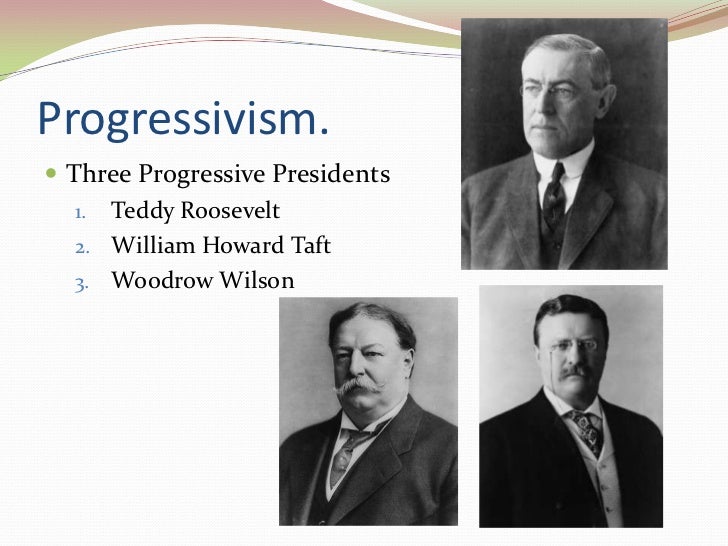 Progressivism.

Three Progressive Presidents

1. Teddy Roosevelt
2. William Howard Taft
3. Woodrow Wilson